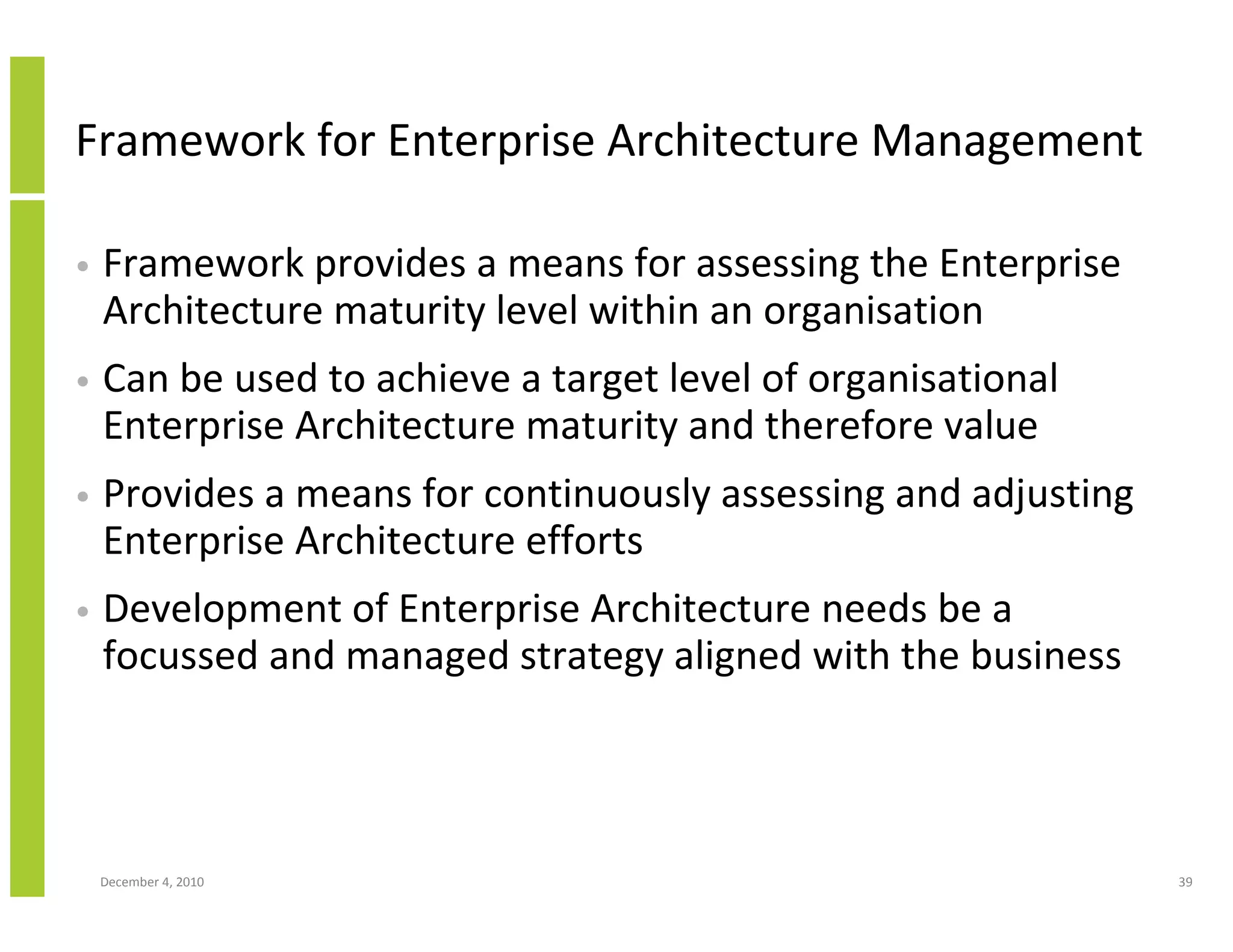 Framework for Enterprise Architecture Management

• Framework provides a means for assessing the Enterprise Architecture maturity level within an organisation

• Can be used to achieve a target level of organisational Enterprise Architecture maturity and therefore value

• Provides a means for continuously assessing and adjusting Enterprise Architecture efforts

• Development of Enterprise Architecture needs be a focussed and managed strategy aligned with the business

December 4, 2010

39